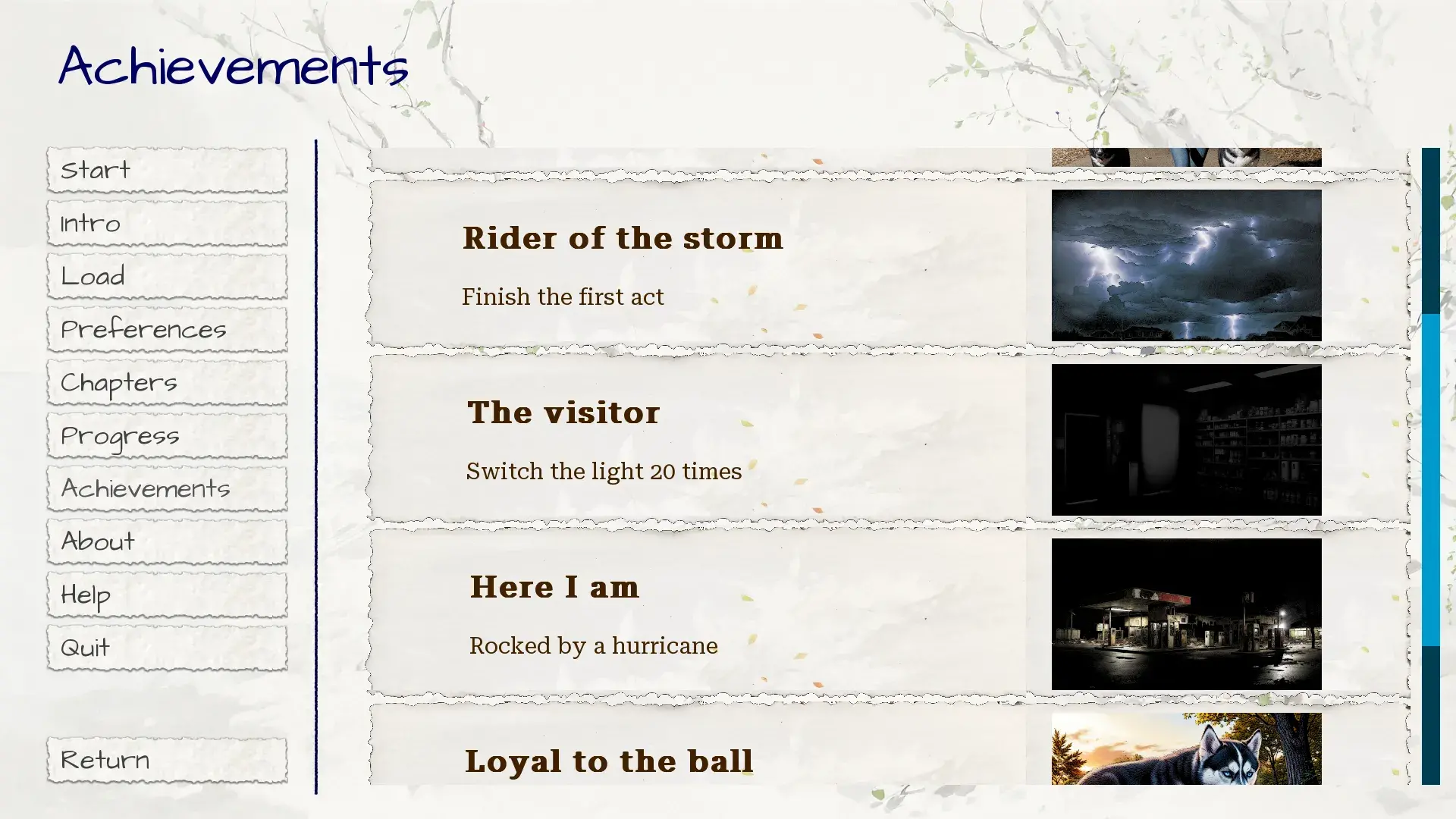 Achievements

Start

Intro

Load

Preferences

Chapters

Progress

Achievements

About

Help

Quit

Return

Rider of the storm

Finish the first act

The visitor

Switch the light 20 times

Here I am

Rocked by a hurricane

Loyal to the ball